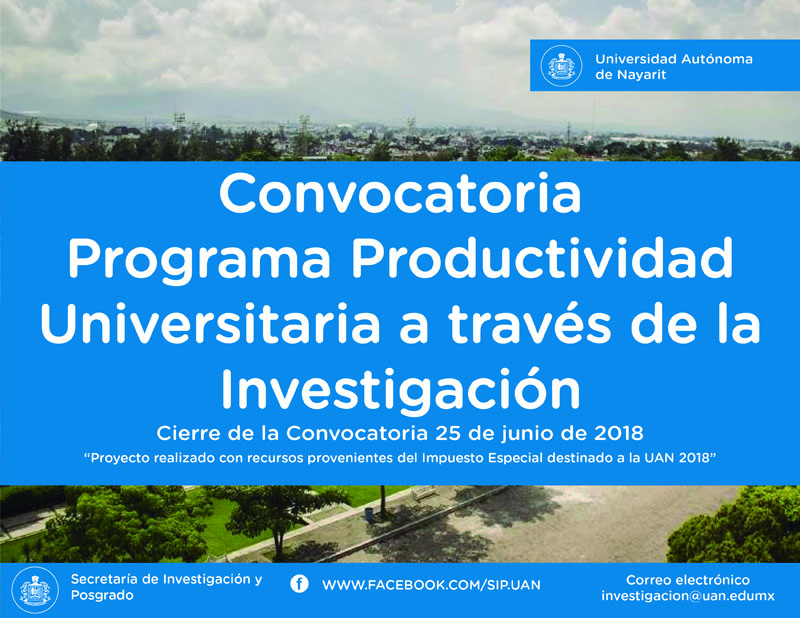 Universidad Autónoma de Nayarit

Convocatoria
Programa Productividad Universitaria a través de la Investigación

Cierre de la Convocatoria 25 de junio de 2018

"Proyecto realizado con recursos provenientes del Impuesto Especial destinado a la UAN 2018"

Secretaría de Investigación y Posgrado

WWW.FACEBOOK.COM/SIP.UAN

Correo electrónico
investigacion@uan.edumx